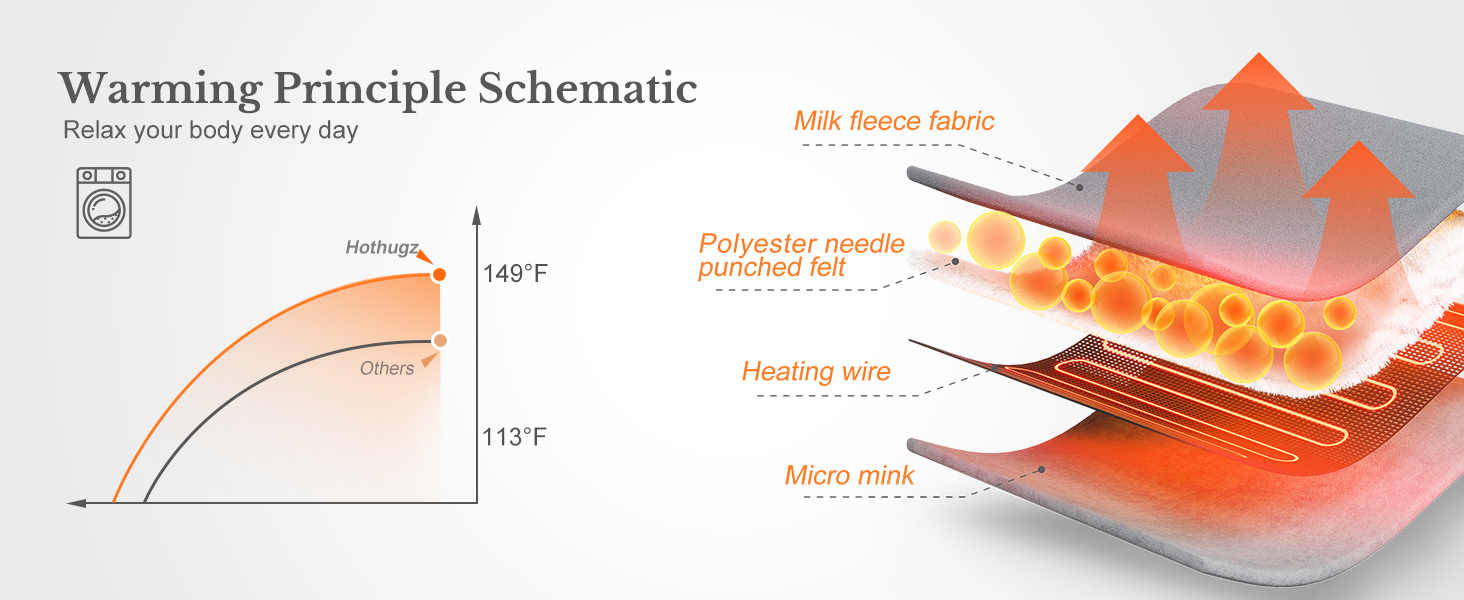 Warming Principle Schematic
Relax your body every day

Hothugz
149°F
Others
113°F

Milk fleece fabric
Polyester needle punched felt
Heating wire
Micro mink